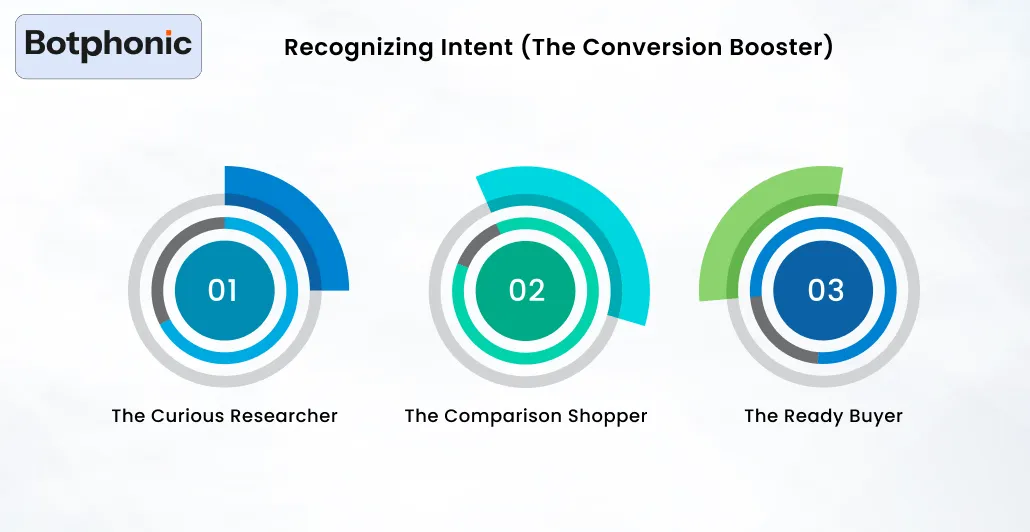 Botphonic

Recognizing Intent (The Conversion Booster)

01

The Curious Researcher

02

The Comparison Shopper

03

The Ready Buyer